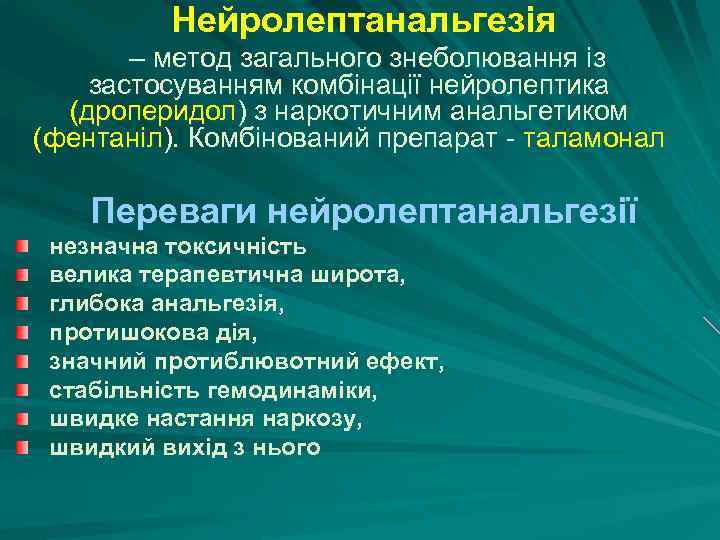 Нейролептанальгезія

– метод загального знеболювання із застосуванням комбінації нейролептика (дроперидол) з наркотичним анальгетиком (фентаніл). Комбінований препарат - таламонал

Переваги нейролептанальгезії

незначна токсичність
велика терапевтична широта,
глибока анальгезія,
протишокова дія,
значний протиблювотний ефект,
стабільність гемодинаміки,
швидке настання наркозу,
швидкий вихід з нього